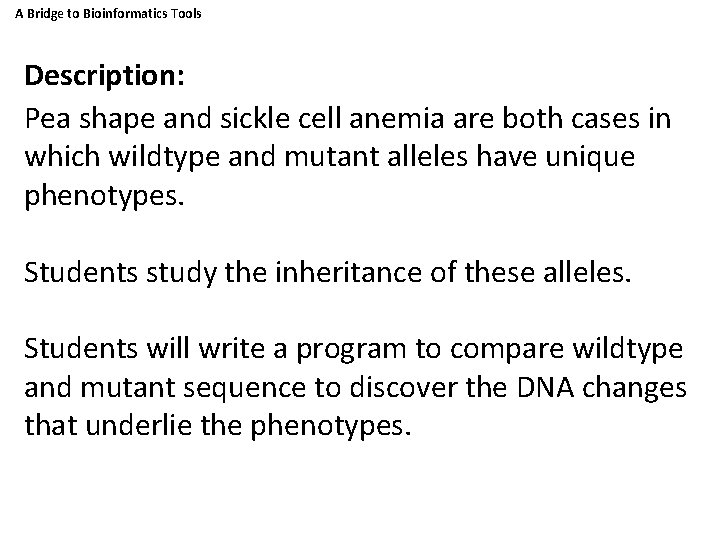 A Bridge to Bioinformatics Tools

Description:
Pea shape and sickle cell anemia are both cases in which wildtype and mutant alleles have unique phenotypes.

Students study the inheritance of these alleles.

Students will write a program to compare wildtype and mutant sequence to discover the DNA changes that underlie the phenotypes.